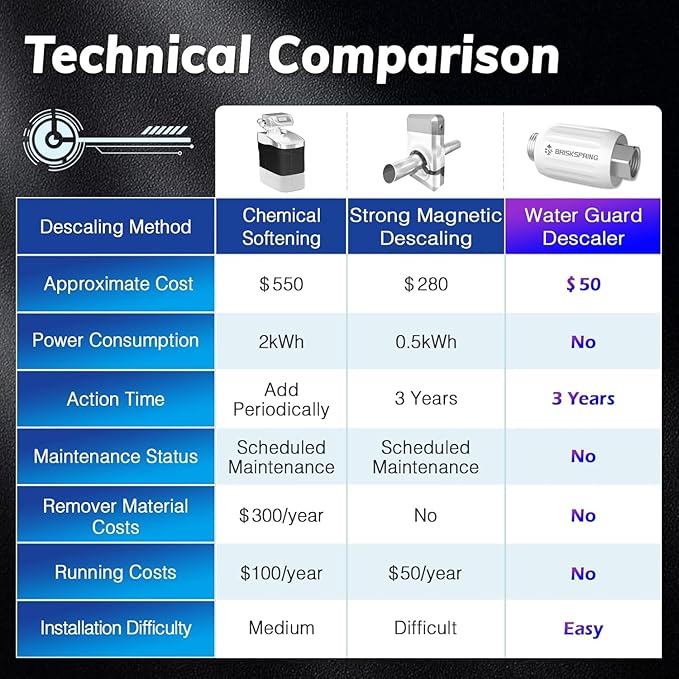 Technical Comparison

BRISKSPRING

| Descaling Method | Chemical Softening | Strong Magnetic Descaling | Water Guard Descaler |
|---|---|---|---|
| Approximate Cost | $550 | $280 | $50 |
| Power Consumption | 2kWh | 0.5kWh | No |
| Action Time | Add Periodically | 3 Years | 3 Years |
| Maintenance Status | Scheduled Maintenance | Scheduled Maintenance | No |
| Remover Material Costs | $300/year | No | No |
| Running Costs | $100/year | $50/year | No |
| Installation Difficulty | Medium | Difficult | Easy |